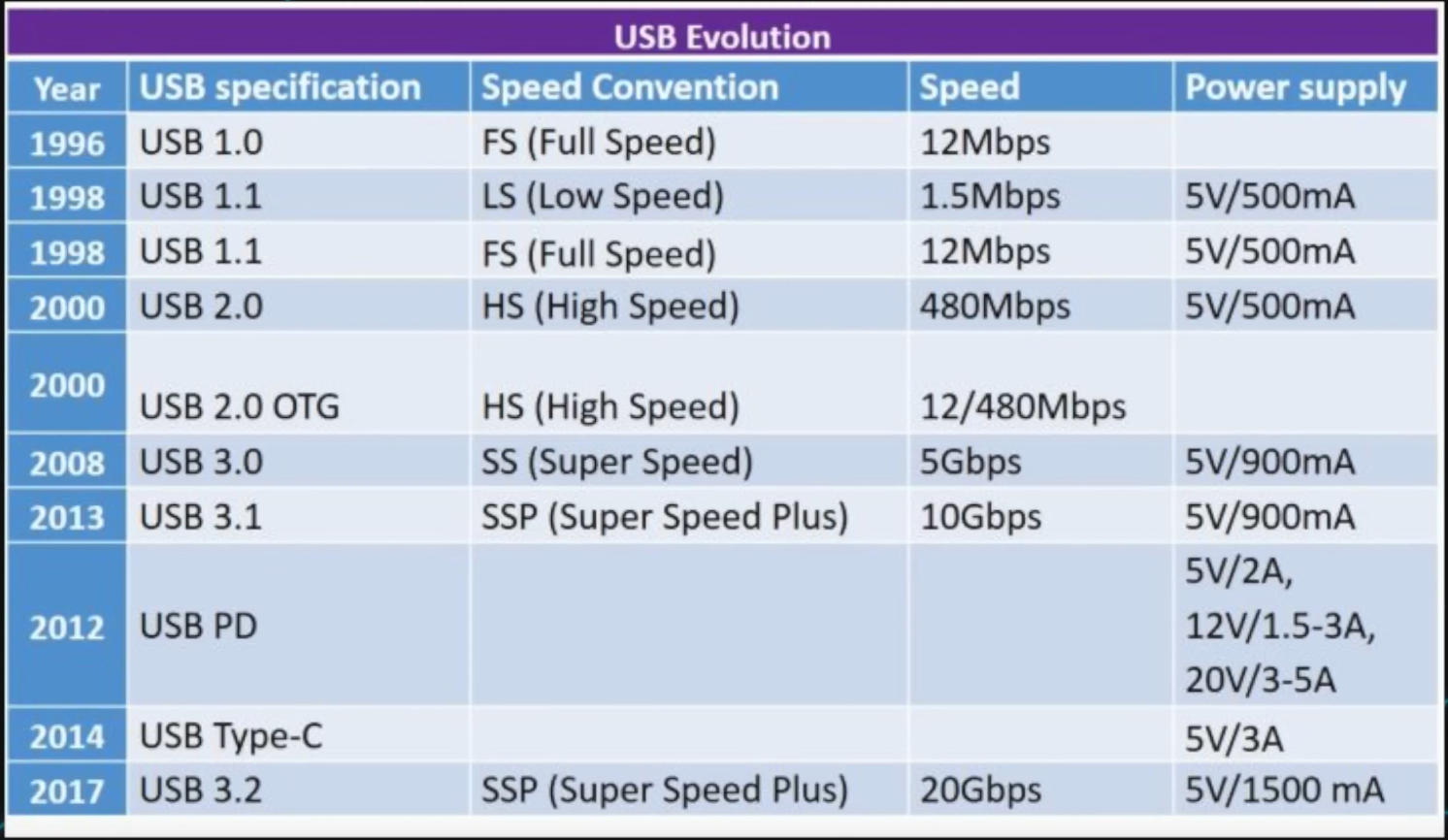 USB Evolution

| Year | USB specification | Speed Convention | Speed | Power supply |
|---|---|---|---|---|
| 1996 | USB 1.0 | FS (Full Speed) | 12Mbps | |
| 1998 | USB 1.1 | LS (Low Speed) | 1.5Mbps | 5V/500mA |
| 1998 | USB 1.1 | FS (Full Speed) | 12Mbps | 5V/500mA |
| 2000 | USB 2.0 | HS (High Speed) | 480Mbps | 5V/500mA |
| 2000 | USB 2.0 OTG | HS (High Speed) | 12/480Mbps | |
| 2008 | USB 3.0 | SS (Super Speed) | 5Gbps | 5V/900mA |
| 2013 | USB 3.1 | SSP (Super Speed Plus) | 10Gbps | 5V/900mA |
| 2012 | USB PD | | | 5V/2A, 12V/1.5-3A, 20V/3-5A |
| 2014 | USB Type-C | | | 5V/3A |
| 2017 | USB 3.2 | SSP (Super Speed Plus) | 20Gbps | 5V/1500 mA |